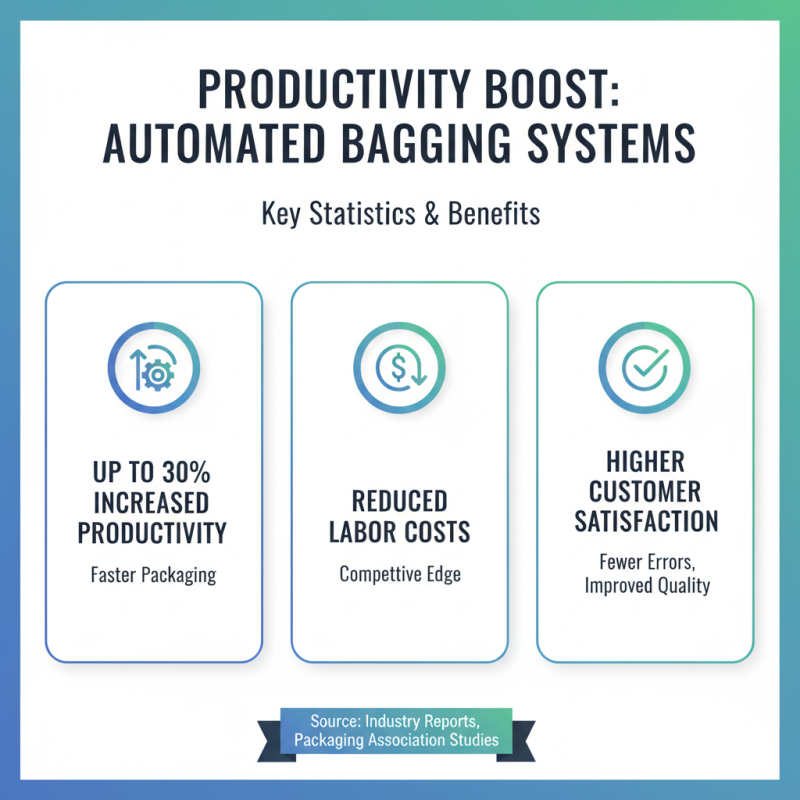 PRODUCTIVITY BOOST: AUTOMATED BAGGING SYSTEMS

Key Statistics & Benefits

UP TO 30% INCREASED PRODUCTIVITY

Faster Packaging

REDUCED LABOR COSTS

Competitive Edge

HIGHER CUSTOMER SATISFACTION

Fewer Errors, Improved Quality

Source: Industry Reports, Packaging Association Studies